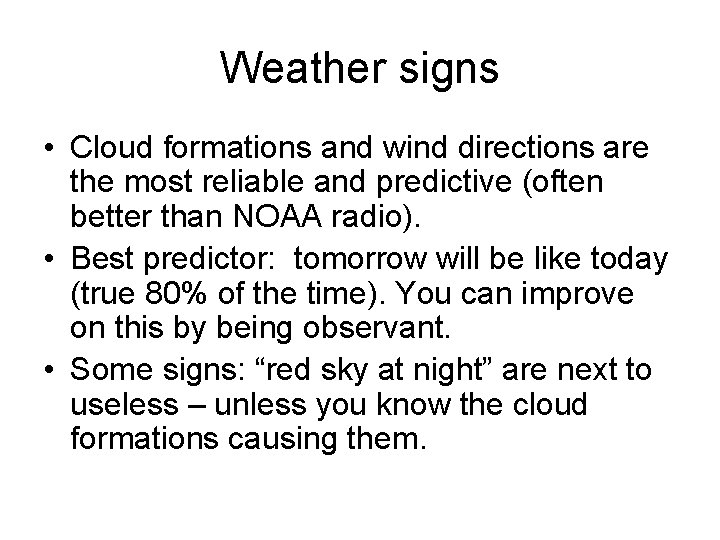 Weather signs

• Cloud formations and wind directions are the most reliable and predictive (often better than NOAA radio).

• Best predictor: tomorrow will be like today (true 80% of the time). You can improve on this by being observant.

• Some signs: “red sky at night” are next to useless – unless you know the cloud formations causing them.